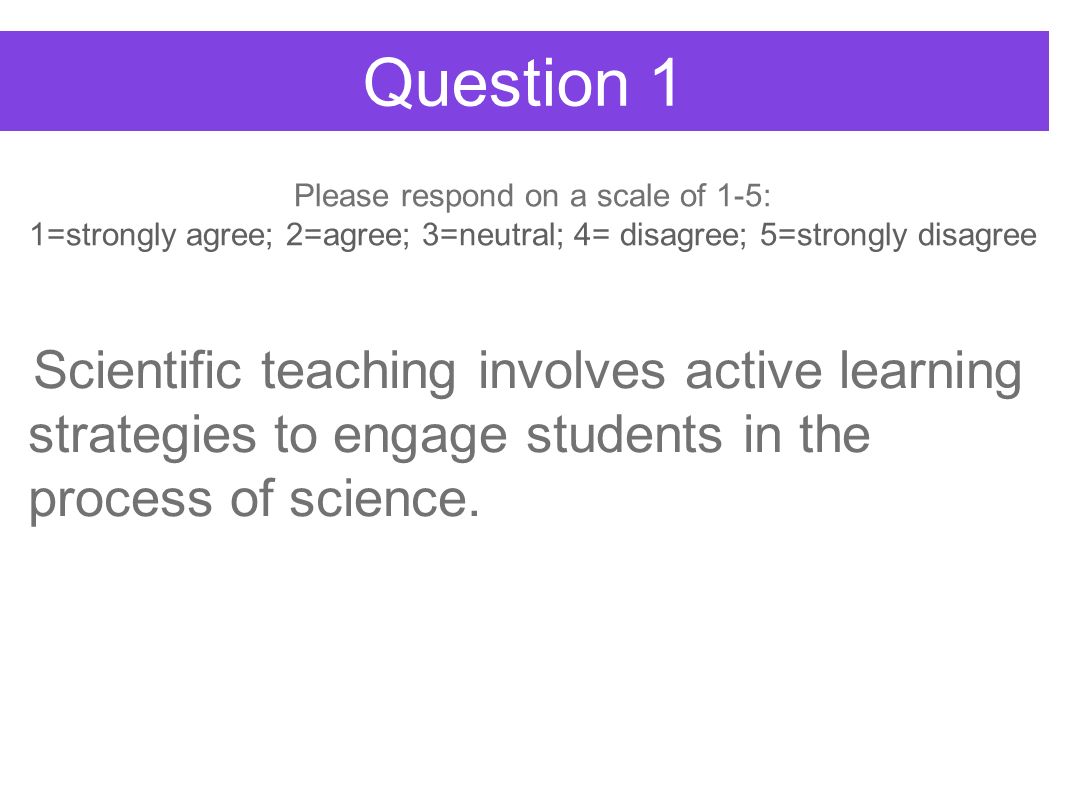 Question 1

Please respond on a scale of 1-5:
1=strongly agree; 2=agree; 3=neutral; 4= disagree; 5=strongly disagree

Scientific teaching involves active learning strategies to engage students in the process of science.